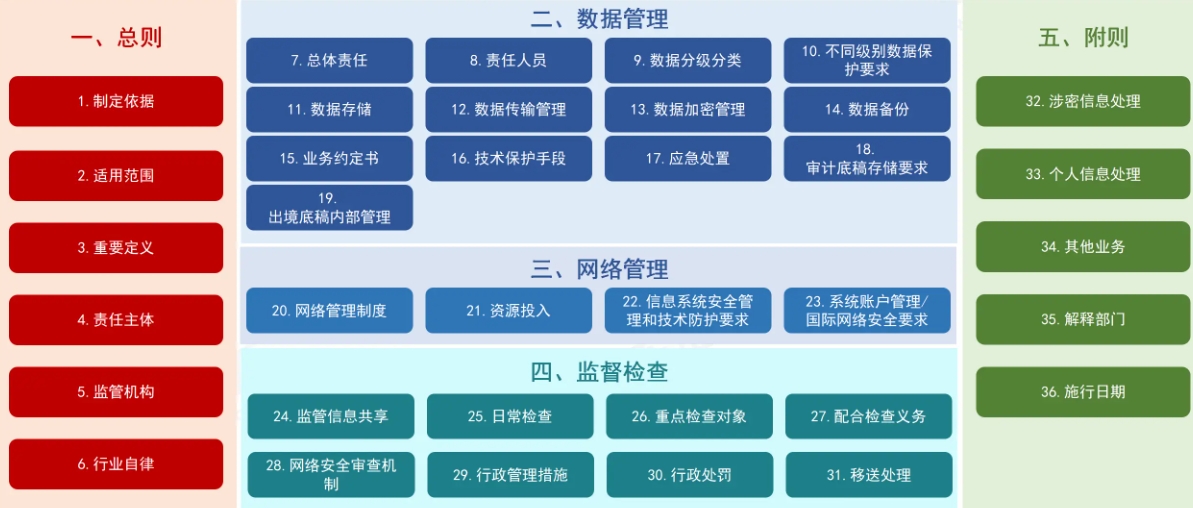 一、总则

1. 制定依据

2. 适用范围

3. 重要定义

4. 责任主体

5. 监管机构

6. 行业自律

二、数据管理

7. 总体责任

8. 责任人员

9. 数据分级分类

10. 不同级别数据保护要求

11. 数据存储

12. 数据传输管理

13. 数据加密管理

14. 数据备份

15. 业务约定书

16. 技术保护手段

17. 应急处置

18. 审计底稿存储要求

19. 出境底稿内部管理

三、网络管理

20. 网络管理制度

21. 资源投入

22. 信息系统安全管理和技术防护要求

23. 系统账户管理/国际网络安全要求

四、监督检查

24. 监管信息共享

25. 日常检查

26. 重点检查对象

27. 配合检查义务

28. 网络安全审查机制

29. 行政管理措施

30. 行政处罚

31. 移送处理

五、附则

32. 涉密信息处理

33. 个人信息处理

34. 其他业务

35. 解释部门

36. 施行日期